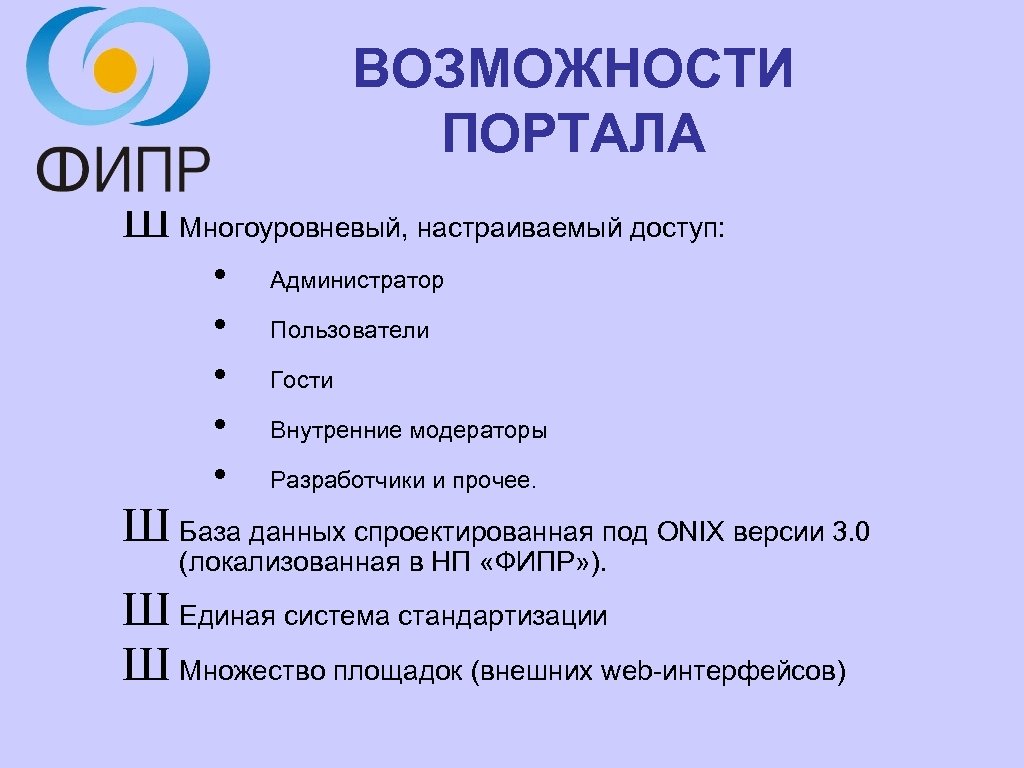 ФИПР

ВОЗМОЖНОСТИ ПОРТАЛА

Ш Многоуровневый, настраиваемый доступ:

• Администратор

• Пользователи

• Гости

• Внутренние модераторы

• Разработчики и прочее.

Ш База данных спроектированная под ONIX версии 3.0 (локализованная в НП «ФИПР»).

Ш Единая система стандартизации

Ш Множество площадок (внешних web-интерфейсов)